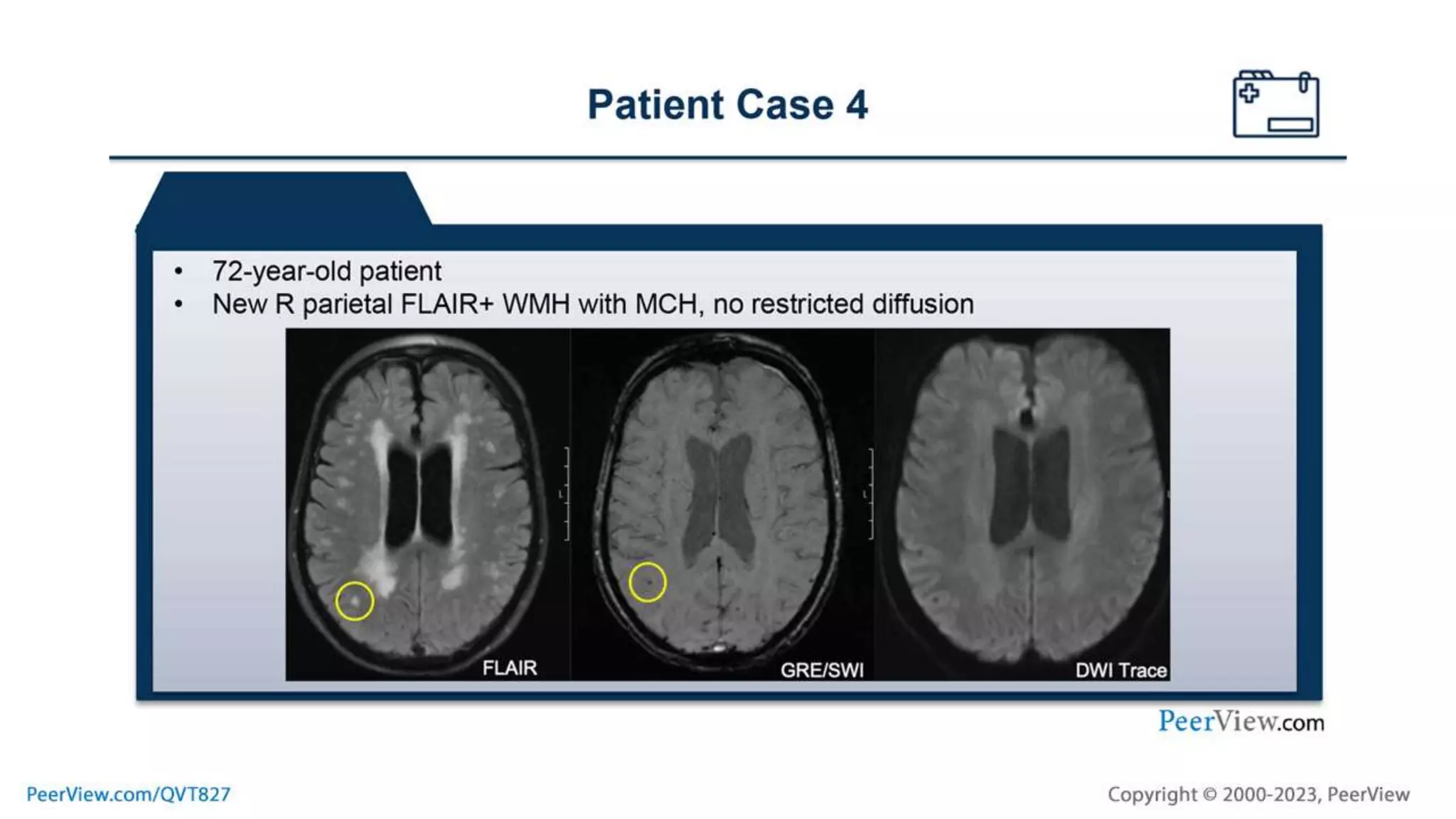 Patient Case 4

• 72-year-old patient
• New R parietal FLAIR+ WMH with MCH, no restricted diffusion

FLAIR

GRE/SWI

DWI Trace

PeerView.com

PeerView.com/QVT827

Copyright © 2000-2023, PeerView